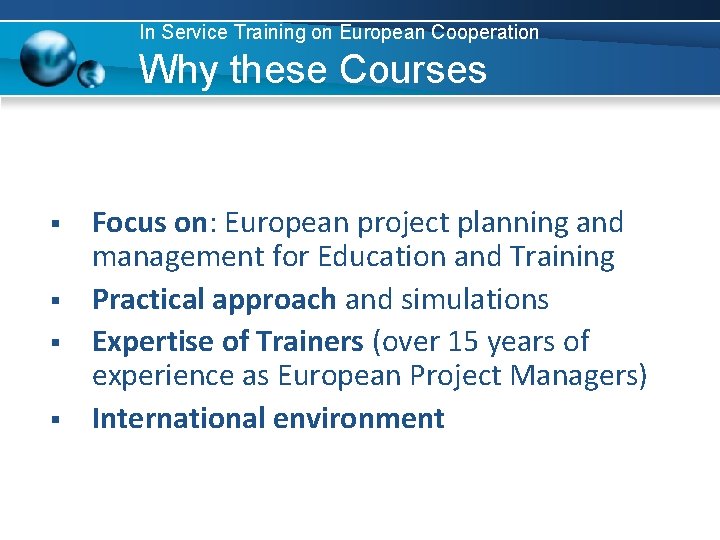 In Service Training on European Cooperation
Why these Courses

▪ Focus on: European project planning and management for Education and Training
▪ Practical approach and simulations
▪ Expertise of Trainers (over 15 years of experience as European Project Managers)
▪ International environment